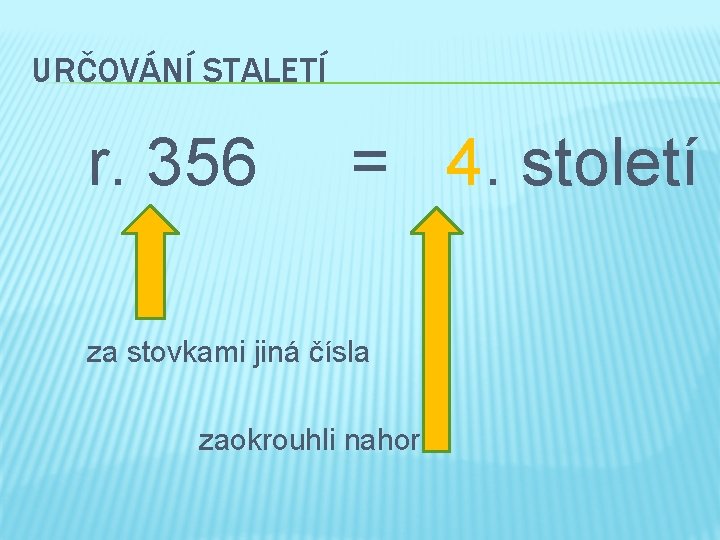 URČOVÁNÍ STALETÍ

r. 356 = 4. století

za stovkami jiná čísla

zaokrouhli nahor